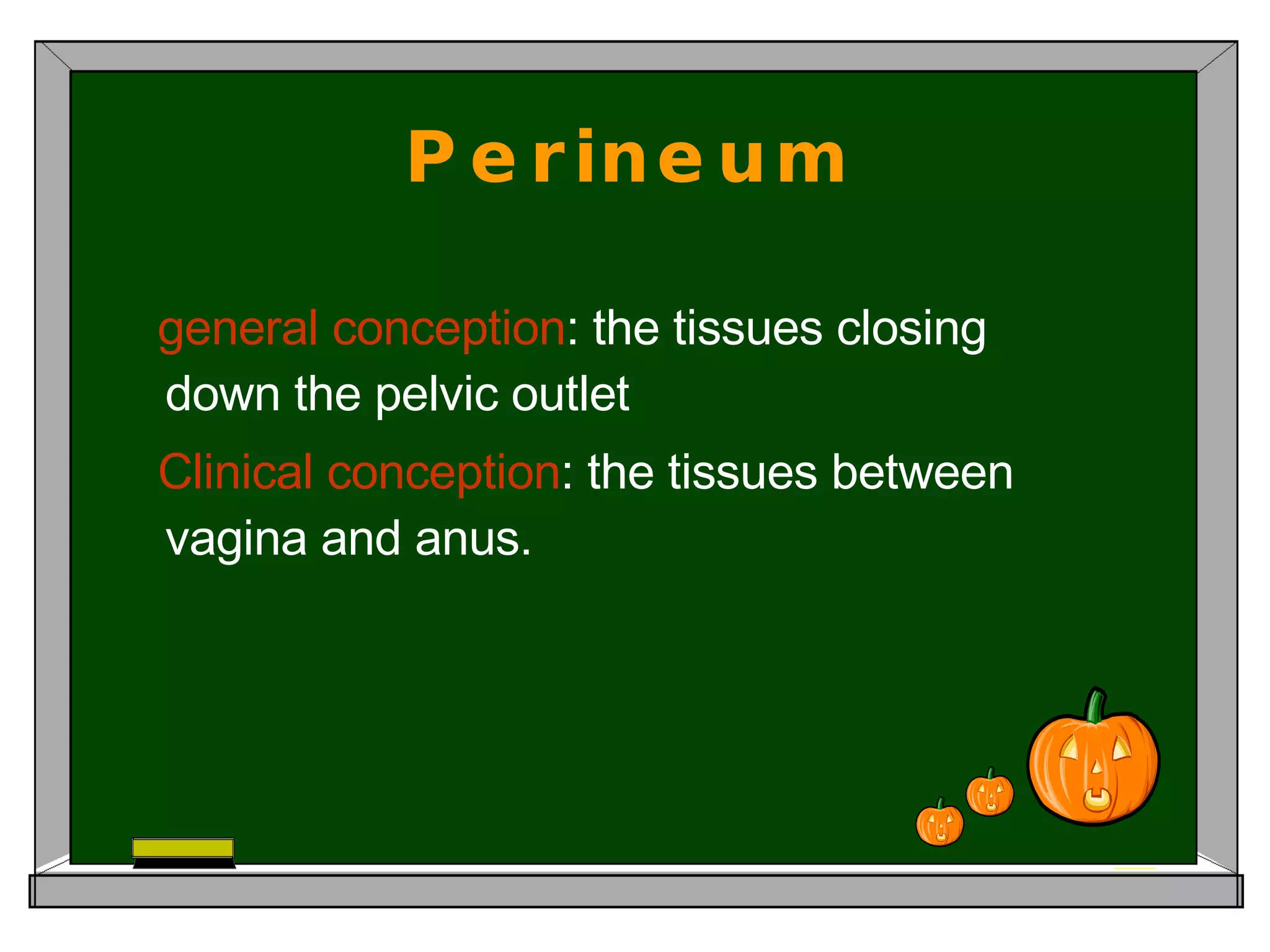 Perineum

general conception: the tissues closing down the pelvic outlet

Clinical conception: the tissues between vagina and anus.